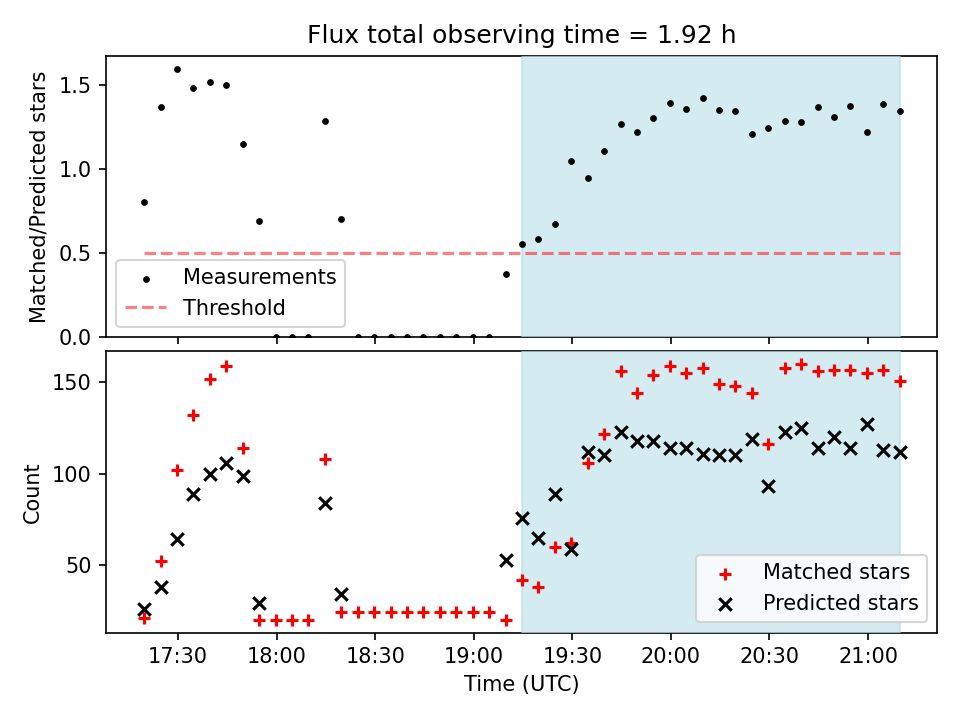 Flux total observing time = 1.92 h

Matched/Predicted stars

1.5
1.0
0.5
0.0

Measurements
Threshold

Count

150
100
50

Matched stars
Predicted stars

17:30
18:00
18:30
19:00
19:30
20:00
20:30
21:00

Time (UTC)